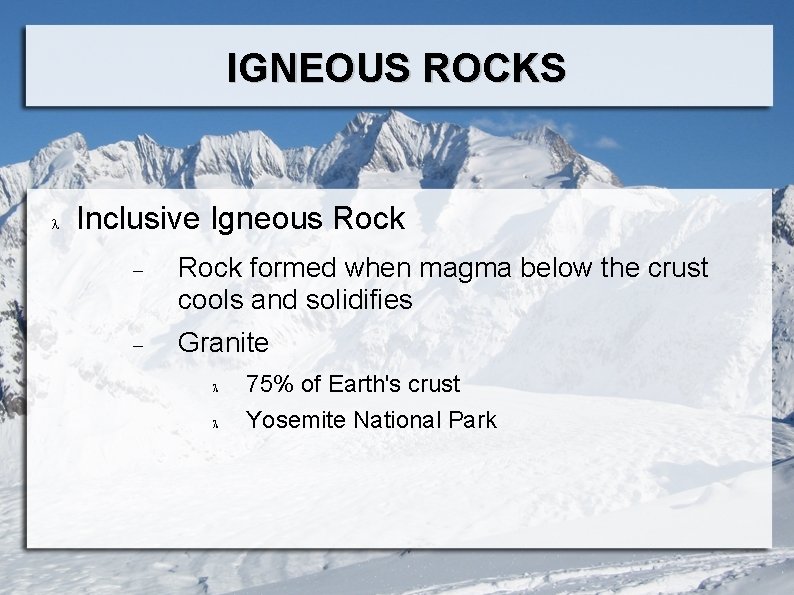 IGNEOUS ROCKS

λ Inclusive Igneous Rock

– Rock formed when magma below the crust cools and solidifies

– Granite

λ 75% of Earth's crust

λ Yosemite National Park